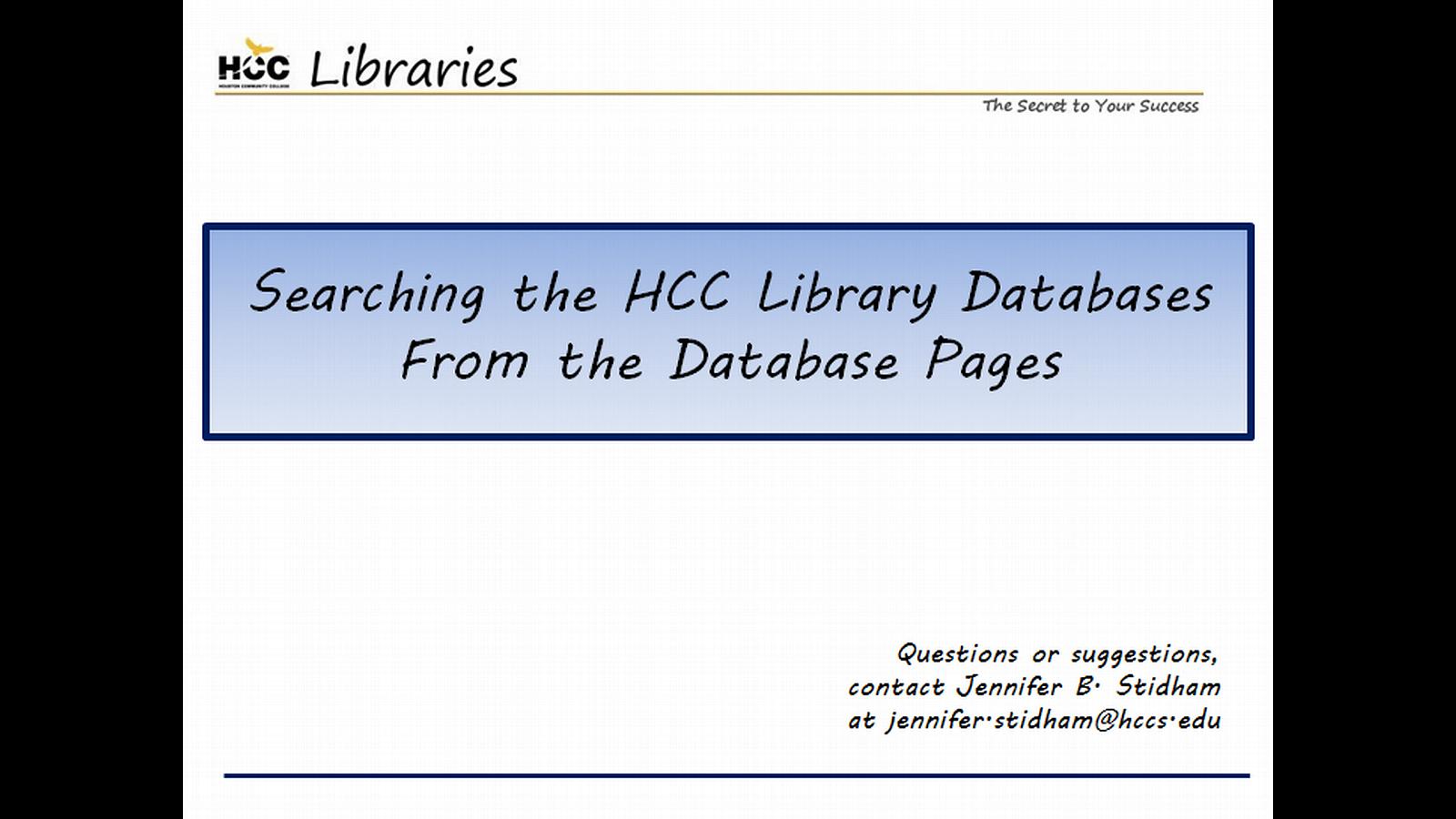 HCC
HOUSTON COMMUNITY COLLEGE
Libraries
The Secret to Your Success

Searching the HCC Library Databases From the Database Pages

Questions or suggestions, contact Jennifer B. Stidham at jennifer.stidham@hccs.edu